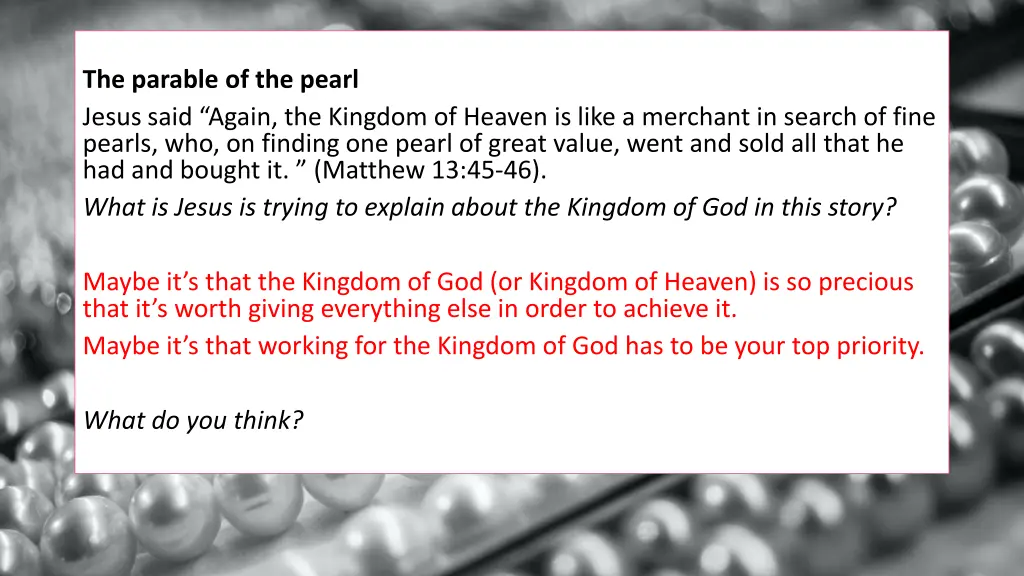 The parable of the pearl

Jesus said “Again, the Kingdom of Heaven is like a merchant in search of fine pearls, who, on finding one pearl of great value, went and sold all that he had and bought it. ” (Matthew 13:45-46).

What is Jesus is trying to explain about the Kingdom of God in this story?

Maybe it’s that the Kingdom of God (or Kingdom of Heaven) is so precious that it’s worth giving everything else in order to achieve it.

Maybe it’s that working for the Kingdom of God has to be your top priority.

What do you think?